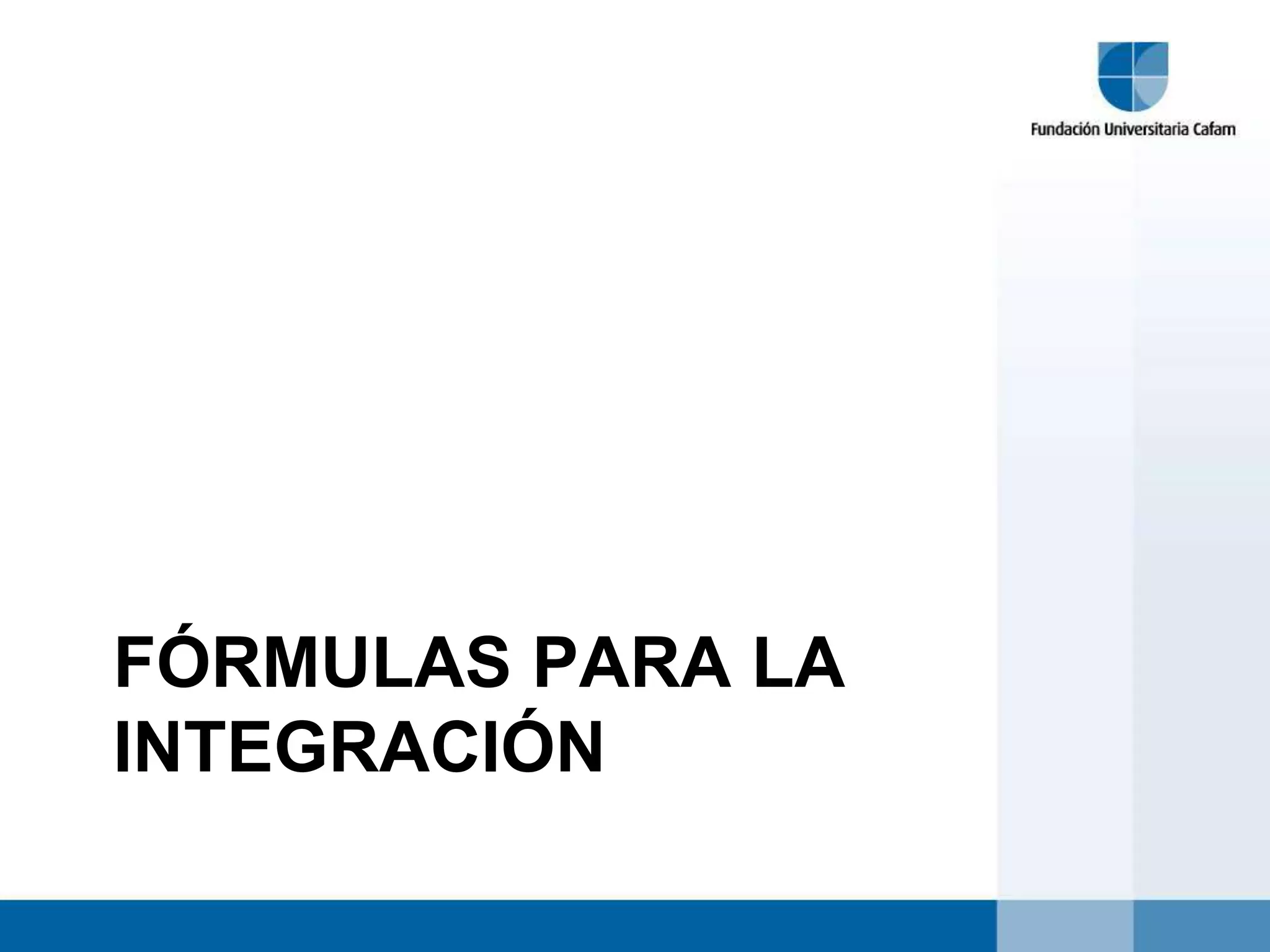 Fundación Universitaria Cafam

FÓRMULAS PARA LA INTEGRACIÓN